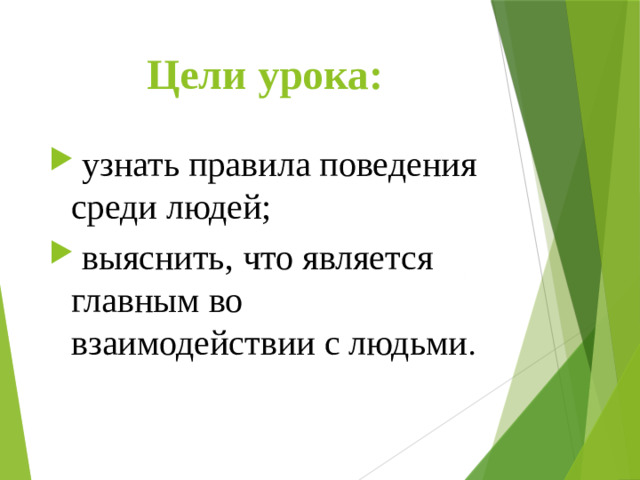 Цели урока:

узнать правила поведения среди людей;

выяснить, что является главным во взаимодействии с людьми.